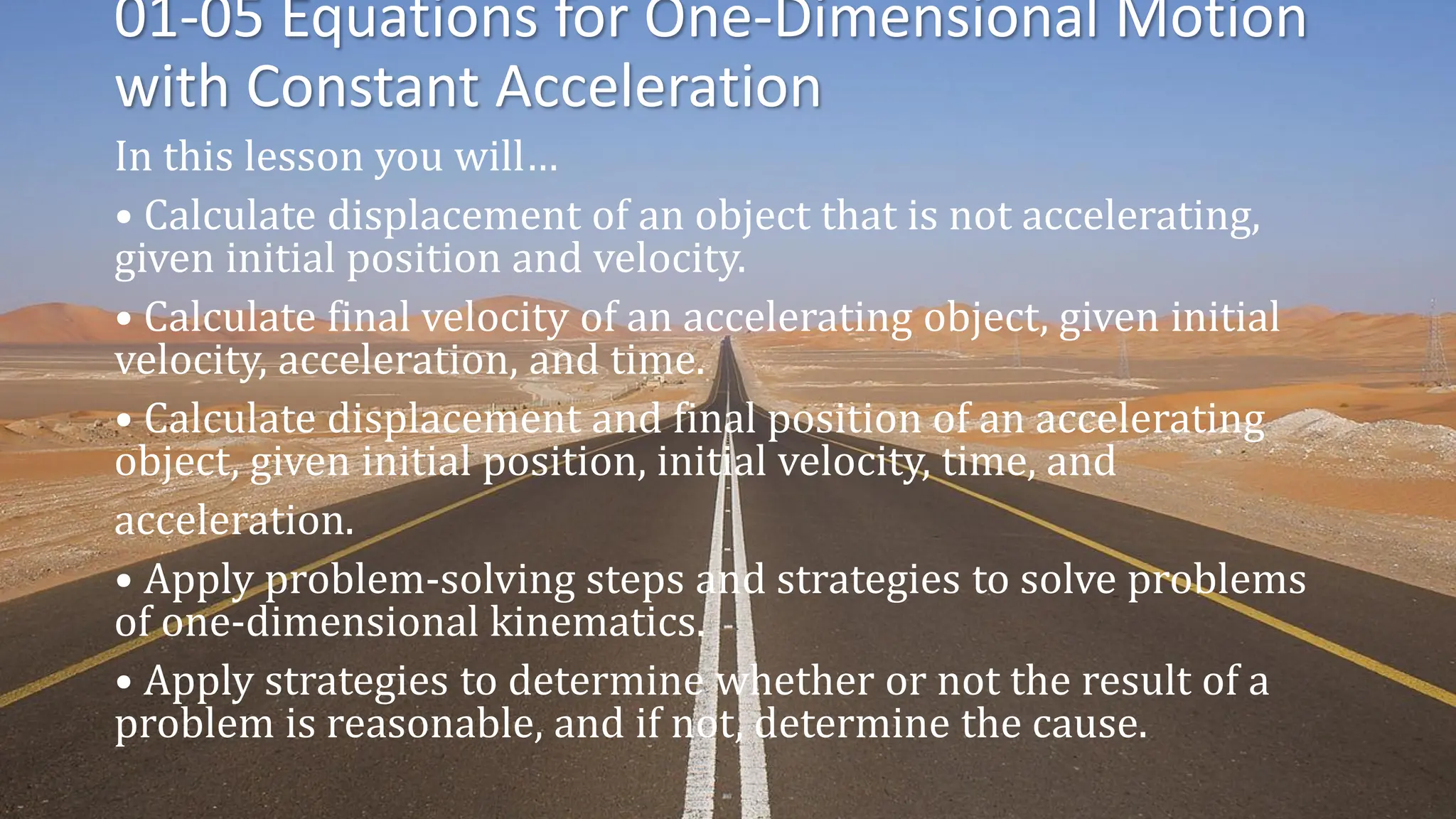 01-05 Equations for One-Dimensional Motion with Constant Acceleration

In this lesson you will…

• Calculate displacement of an object that is not accelerating, given initial position and velocity.

• Calculate final velocity of an accelerating object, given initial velocity, acceleration, and time.

• Calculate displacement and final position of an accelerating object, given initial position, initial velocity, time, and acceleration.

• Apply problem-solving steps and strategies to solve problems of one-dimensional kinematics.

• Apply strategies to determine whether or not the result of a problem is reasonable, and if not, determine the cause.